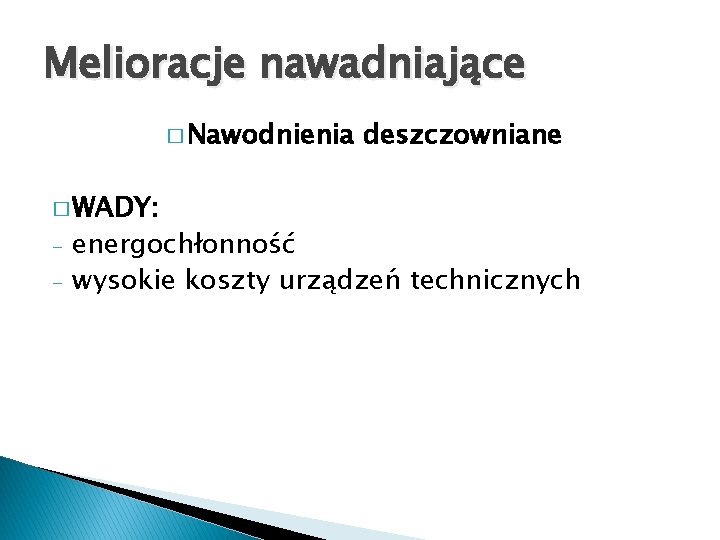 Melioracje nawadniające

□ Nawodnienia deszczowniane

□ WADY:
- energochłonność
- wysokie koszty urządzeń technicznych